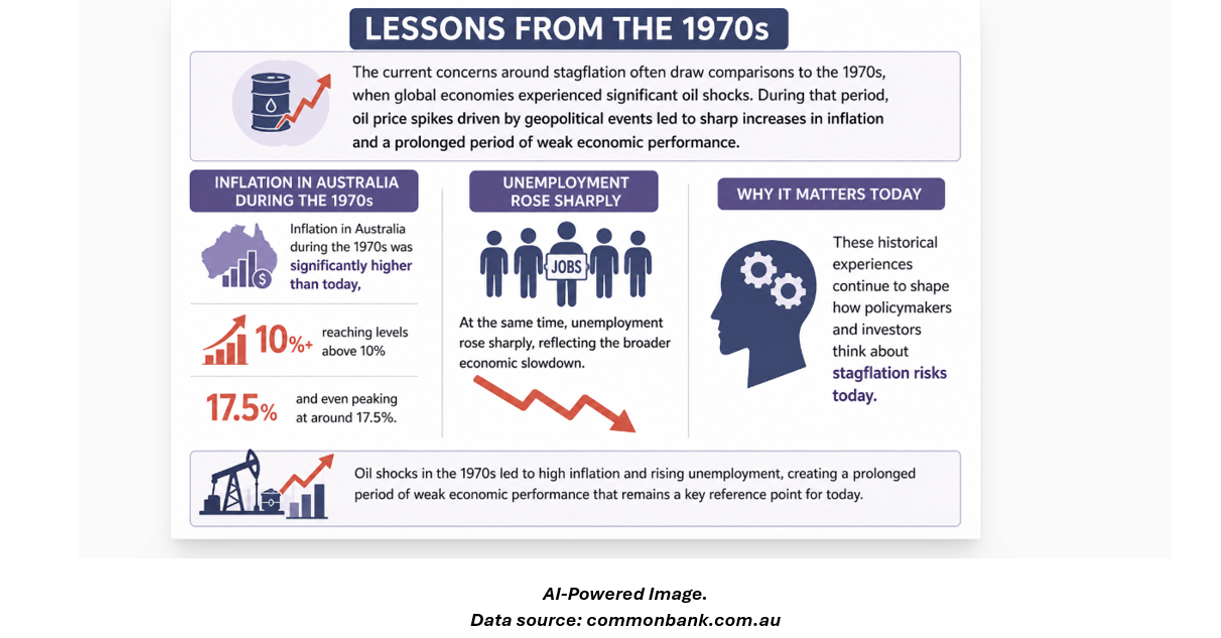 LESSONS FROM THE 1970s

The current concerns around stagflation often draw comparisons to the 1970s, when global economies experienced significant oil shocks. During that period, oil price spikes driven by geopolitical events led to sharp increases in inflation and a prolonged period of weak economic performance.

INFLATION IN AUSTRALIA DURING THE 1970s

Inflation in Australia during the 1970s was significantly higher than today,

10%+ reaching levels above 10%

17.5% and even peaking at around 17.5%.

UNEMPLOYMENT ROSE SHARPLY

JOBS

At the same time, unemployment rose sharply, reflecting the broader economic slowdown.

WHY IT MATTERS TODAY

These historical experiences continue to shape how policymakers and investors think about stagflation risks today.

Oil shocks in the 1970s led to high inflation and rising unemployment, creating a prolonged period of weak economic performance that remains a key reference point for today.

AI-Powered Image.
Data source: commonbank.com.au